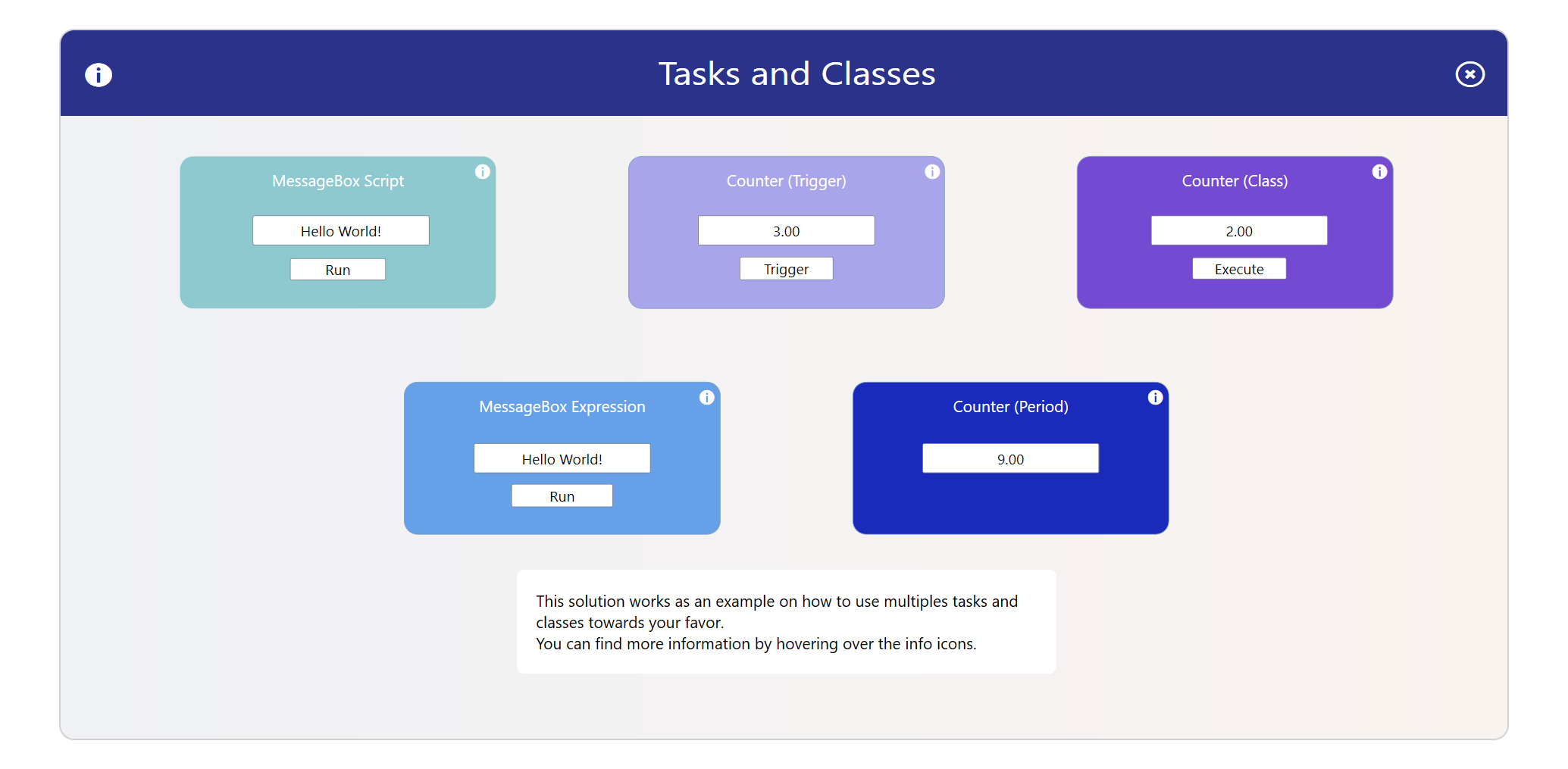 Tasks and Classes

MessageBox Script

Hello World!

Run

Counter (Trigger)

3.00

Trigger

Counter (Class)

2.00

Execute

MessageBox Expression

Hello World!

Run

Counter (Period)

9.00

This solution works as an example on how to use multiples tasks and classes towards your favor.
You can find more information by hovering over the info icons.